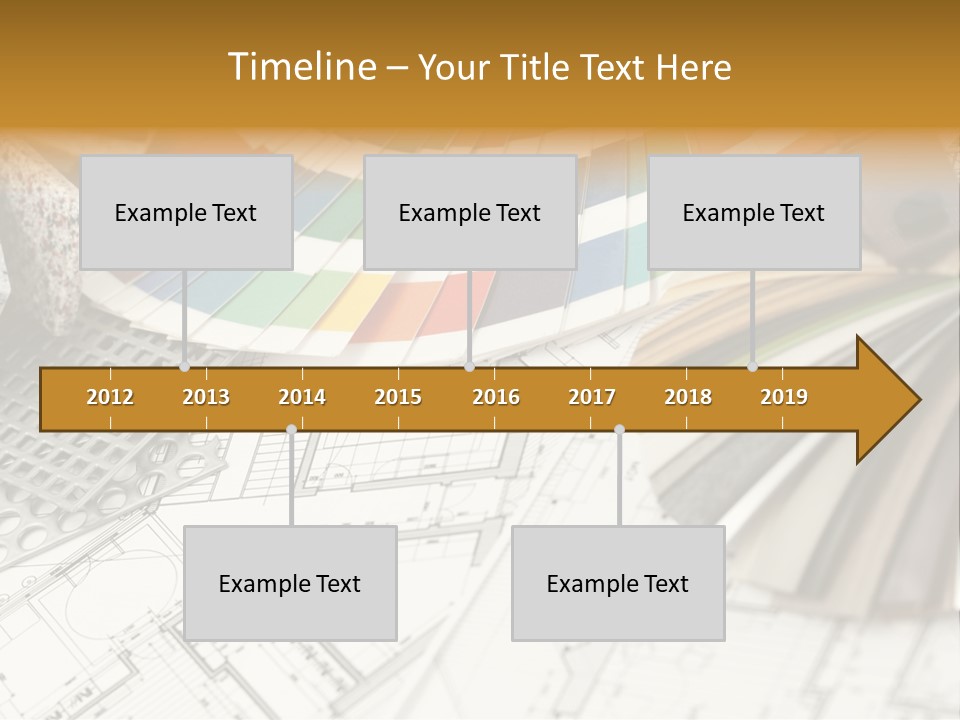 Timeline – Your Title Text Here

Example Text

Example Text

Example Text

2012 2013 2014 2015 2016 2017 2018 2019

Example Text

Example Text